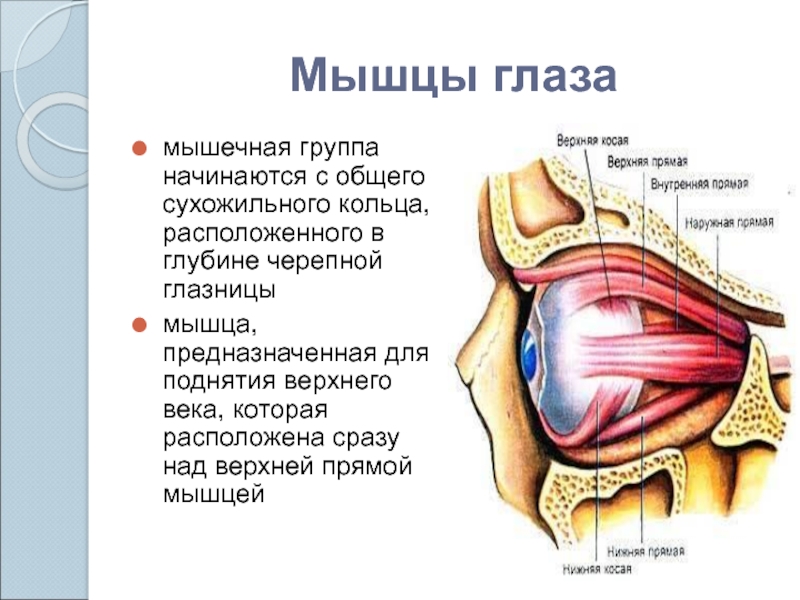 Мышцы глаза

мышечная группа начинаются с общего сухожильного кольца, расположенного в глубине черепной глазницы

мышца, предназначенная для поднятия верхнего века, которая расположена сразу над верхней прямой мышцей

Верхняя косая
Верхняя прямая
Внутренняя прямая
Наружная прямая
Нижняя прямая
Нижняя косая